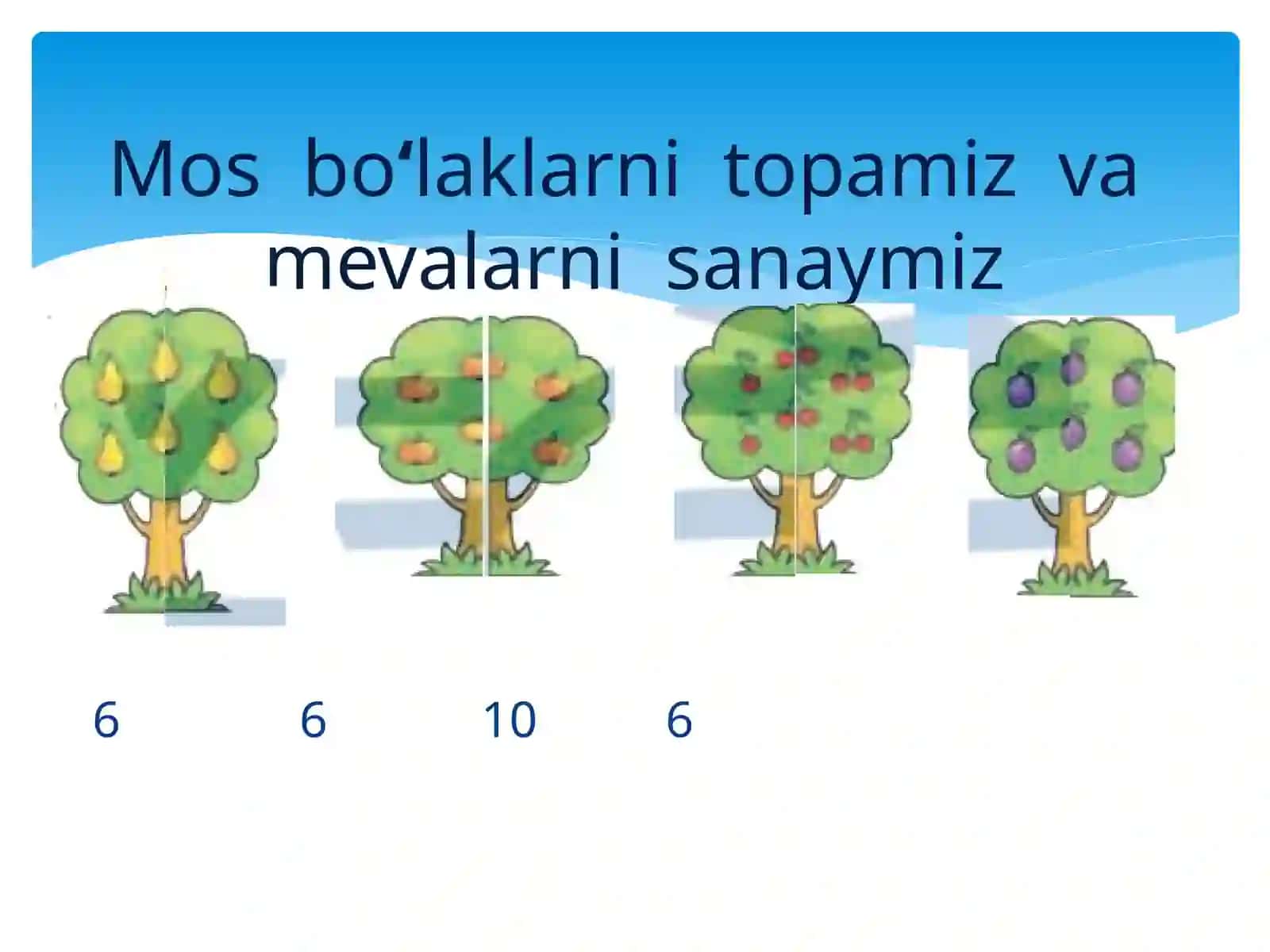 Mos bo‘laklarni topamiz va mevalarni sanaymiz

6 6 10 6